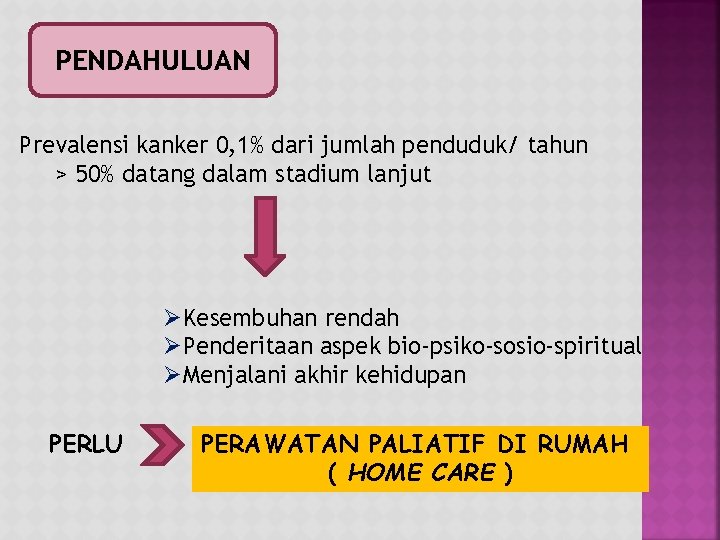 PENDAHULUAN

Prevalensi kanker 0,1% dari jumlah penduduk/ tahun
> 50% datang dalam stadium lanjut

➢Kesembuhan rendah
➢Penderitaan aspek bio-psiko-sosio-spiritual
➢Menjalani akhir kehidupan

PERLU

PERAWATAN PALIATIF DI RUMAH
( HOME CARE )